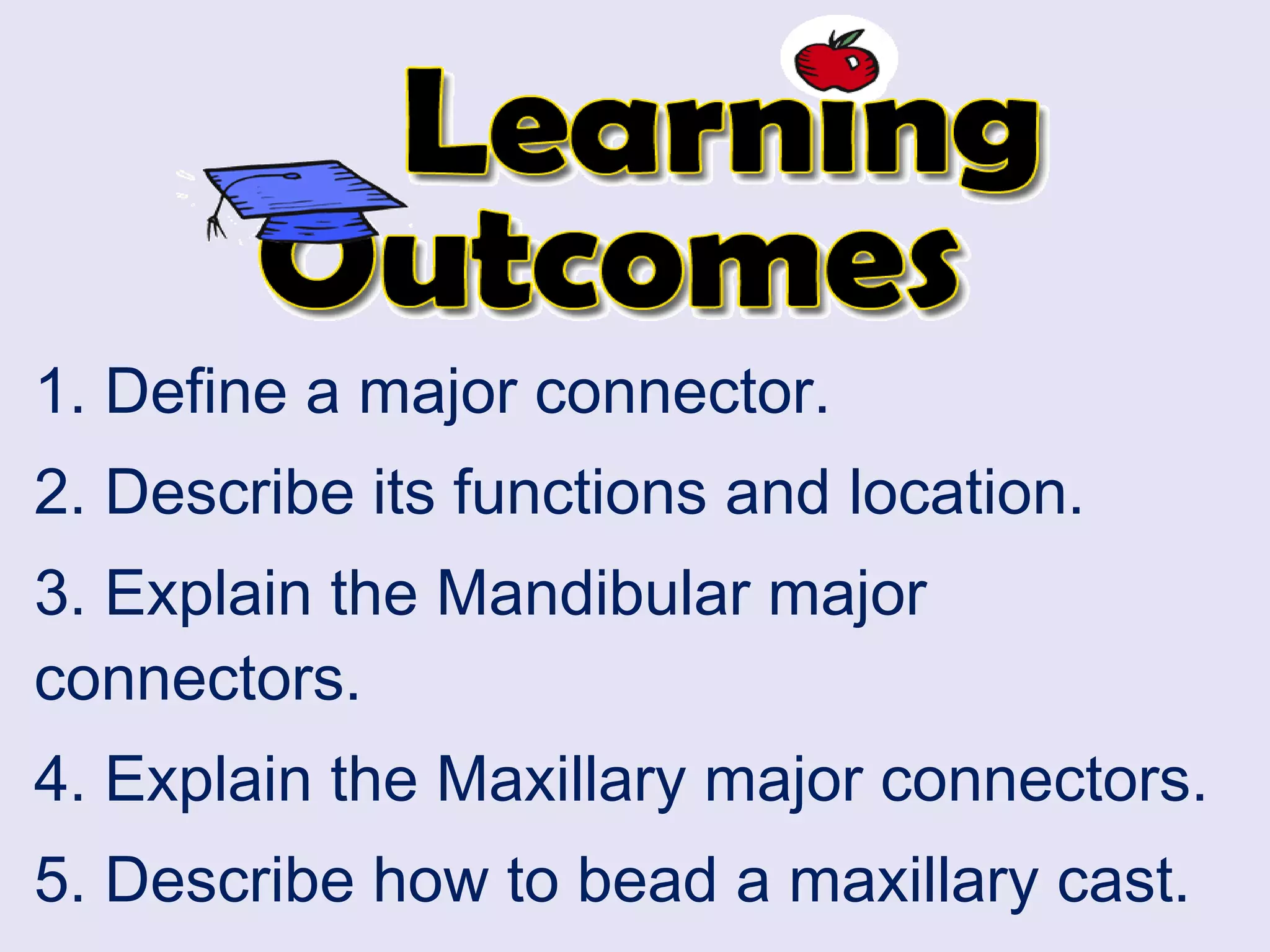 Learning Outcomes

1. Define a major connector.

2. Describe its functions and location.

3. Explain the Mandibular major connectors.

4. Explain the Maxillary major connectors.

5. Describe how to bead a maxillary cast.